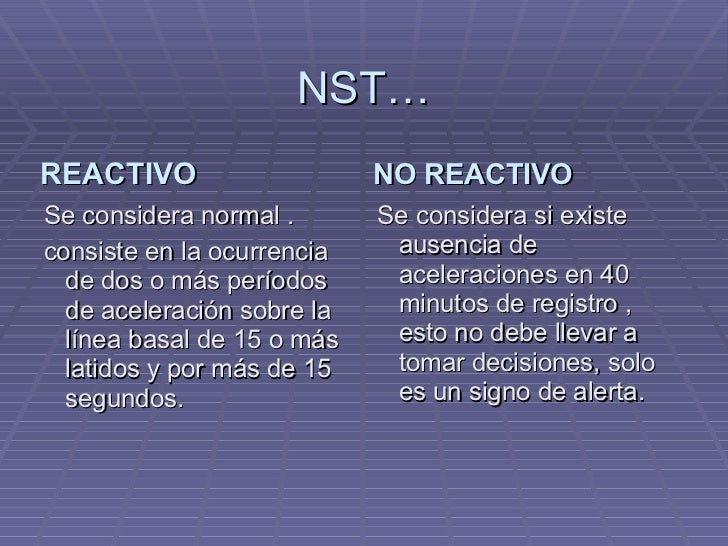 NST…

REACTIVO

Se considera normal .

consiste en la ocurrencia de dos o más períodos de aceleración sobre la línea basal de 15 o más latidos y por más de 15 segundos.

NO REACTIVO

Se considera si existe ausencia de aceleraciones en 40 minutos de registro , esto no debe llevar a tomar decisiones, solo es un signo de alerta.